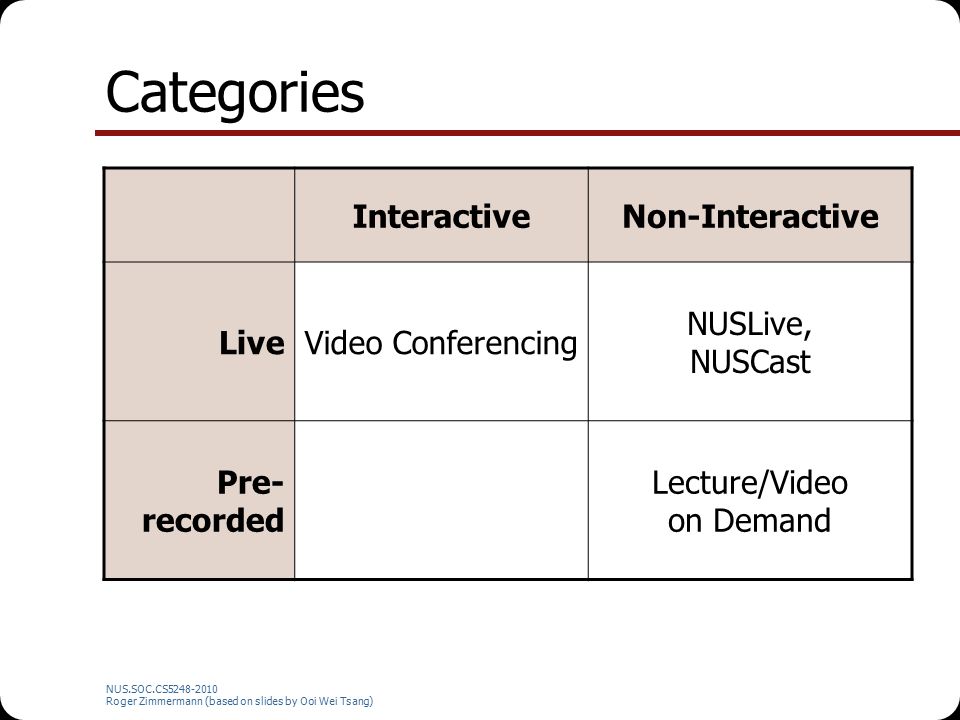 Categories

| | Interactive | Non-Interactive |
|---|---|---|
| Live | Video Conferencing | NUSLive, NUSCast |
| Pre-recorded | | Lecture/Video on Demand |

NUS.SOC.CS5248-2010
Roger Zimmermann (based on slides by Ooi Wei Tsang)